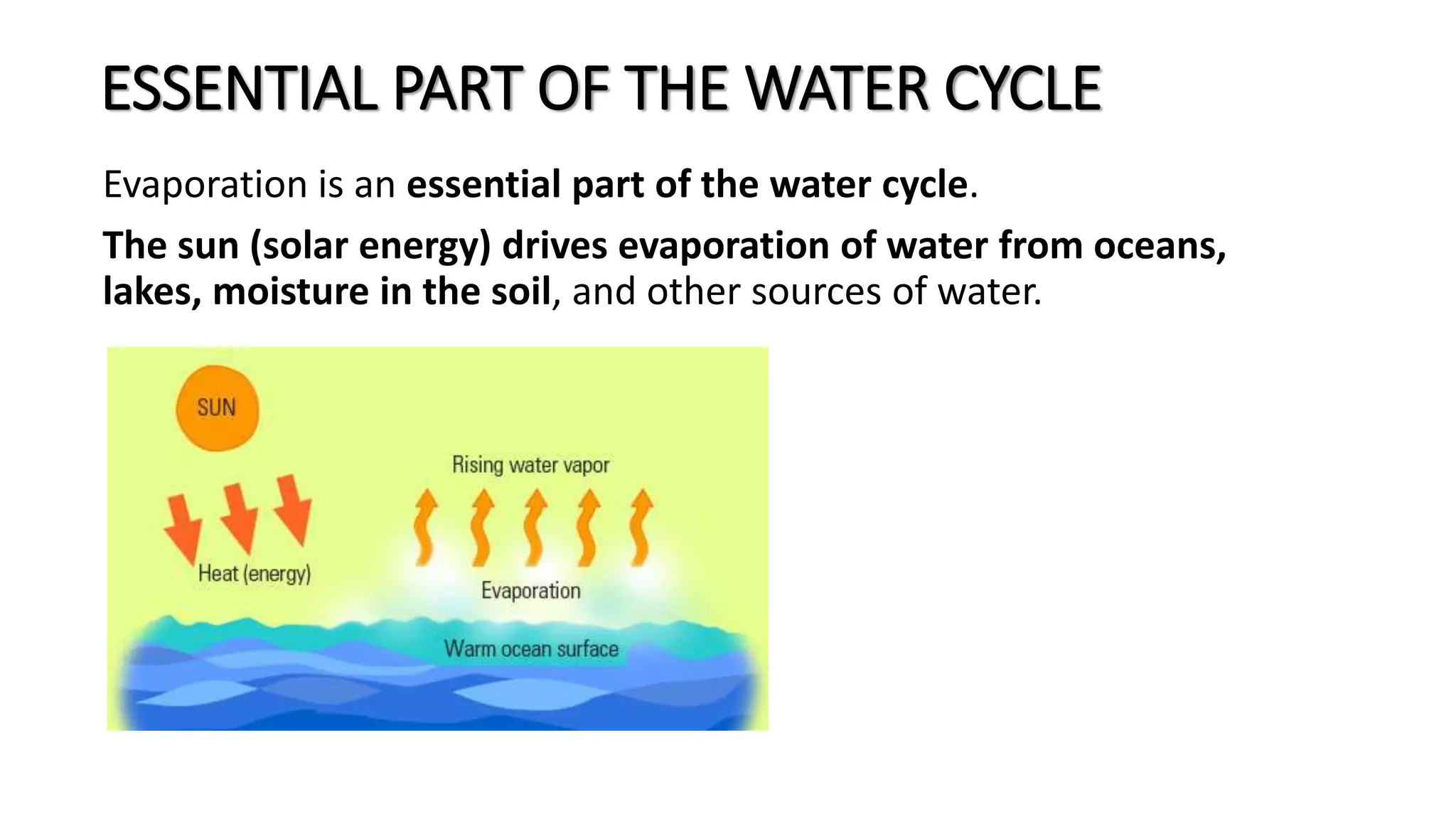 ESSENTIAL PART OF THE WATER CYCLE

Evaporation is an essential part of the water cycle.

The sun (solar energy) drives evaporation of water from oceans, lakes, moisture in the soil, and other sources of water.

SUN

Rising water vapor

Heat (energy)

Evaporation

Warm ocean surface